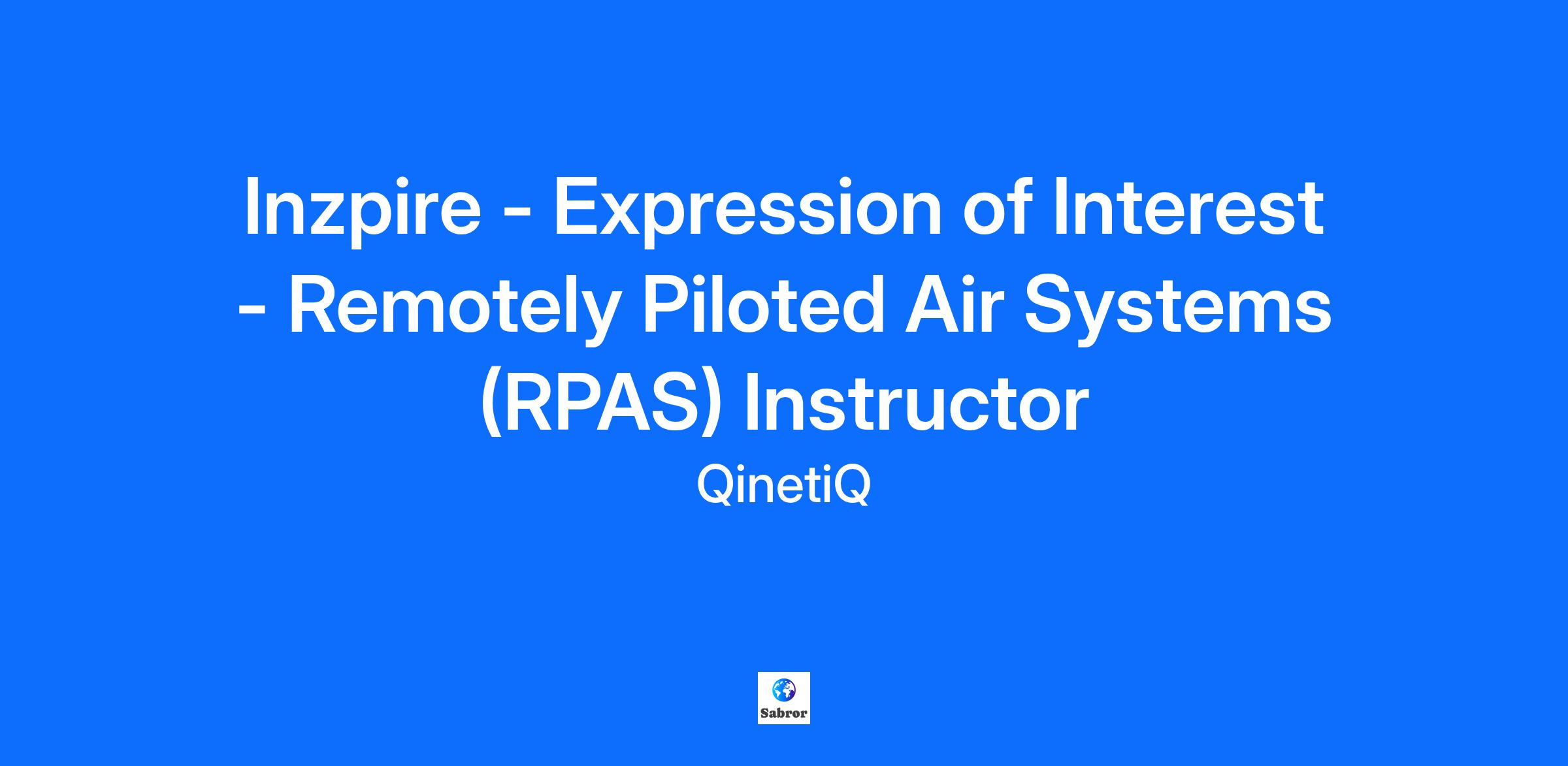 Inzpire - Expression of Interest - Remotely Piloted Air Systems (RPAS) Instructor

QinetiQ

Sabror